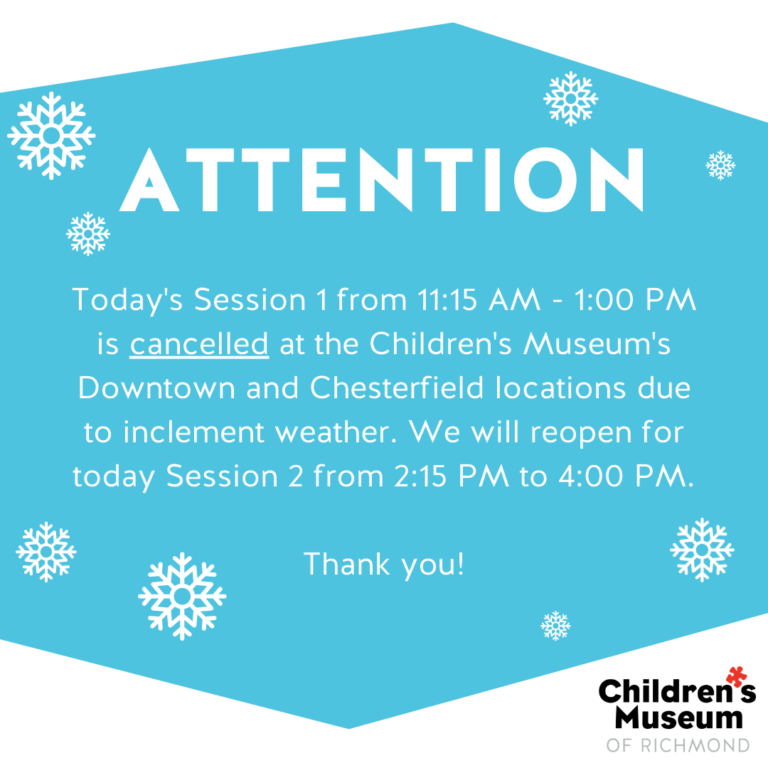 ATTENTION

Today's Session 1 from 11:15 AM - 1:00 PM is cancelled at the Children's Museum's Downtown and Chesterfield locations due to inclement weather. We will reopen for today Session 2 from 2:15 PM to 4:00 PM.

Thank you!

Children's Museum
OF RICHMOND